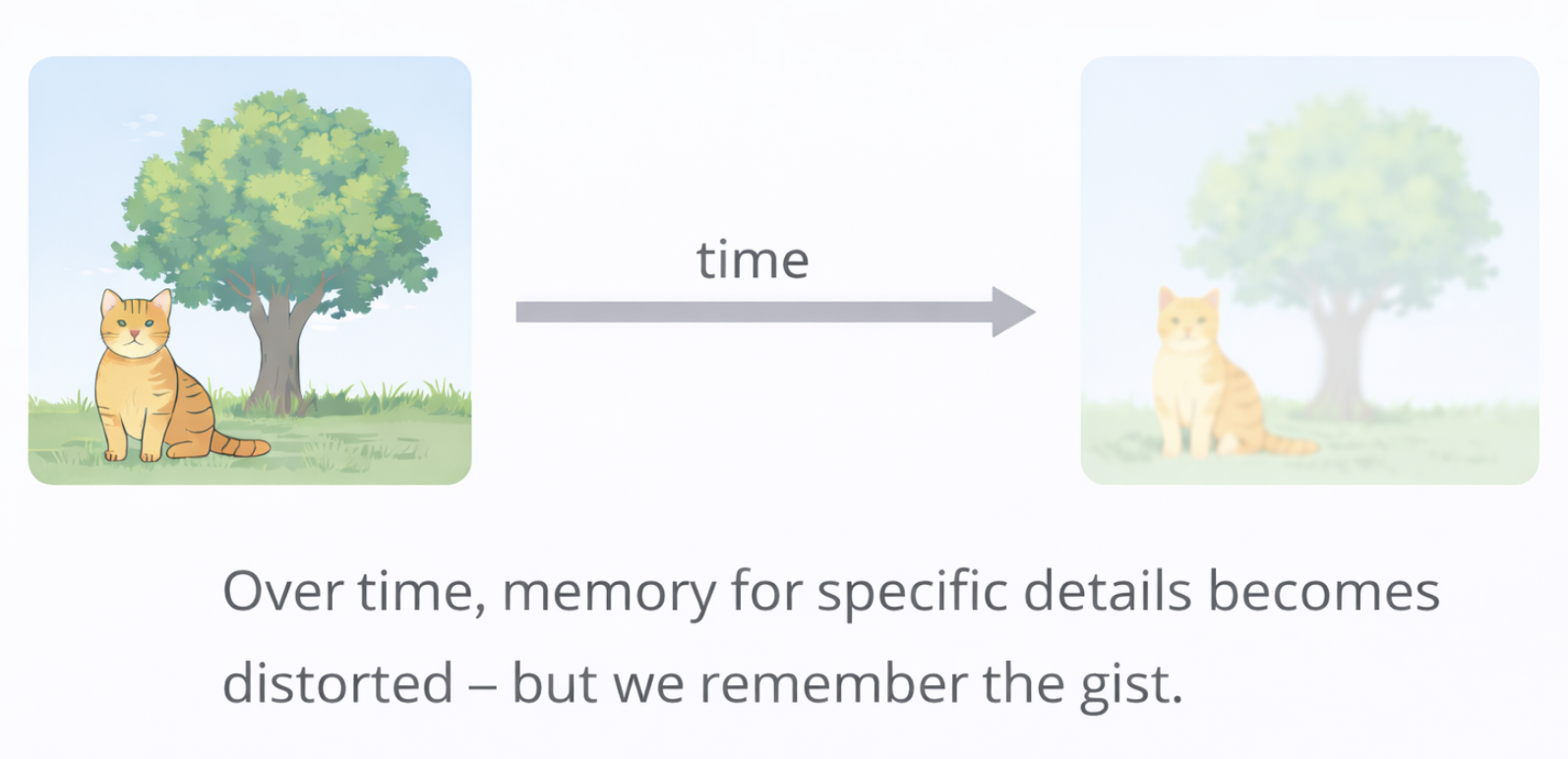 time

Over time, memory for specific details becomes distorted – but we remember the gist.